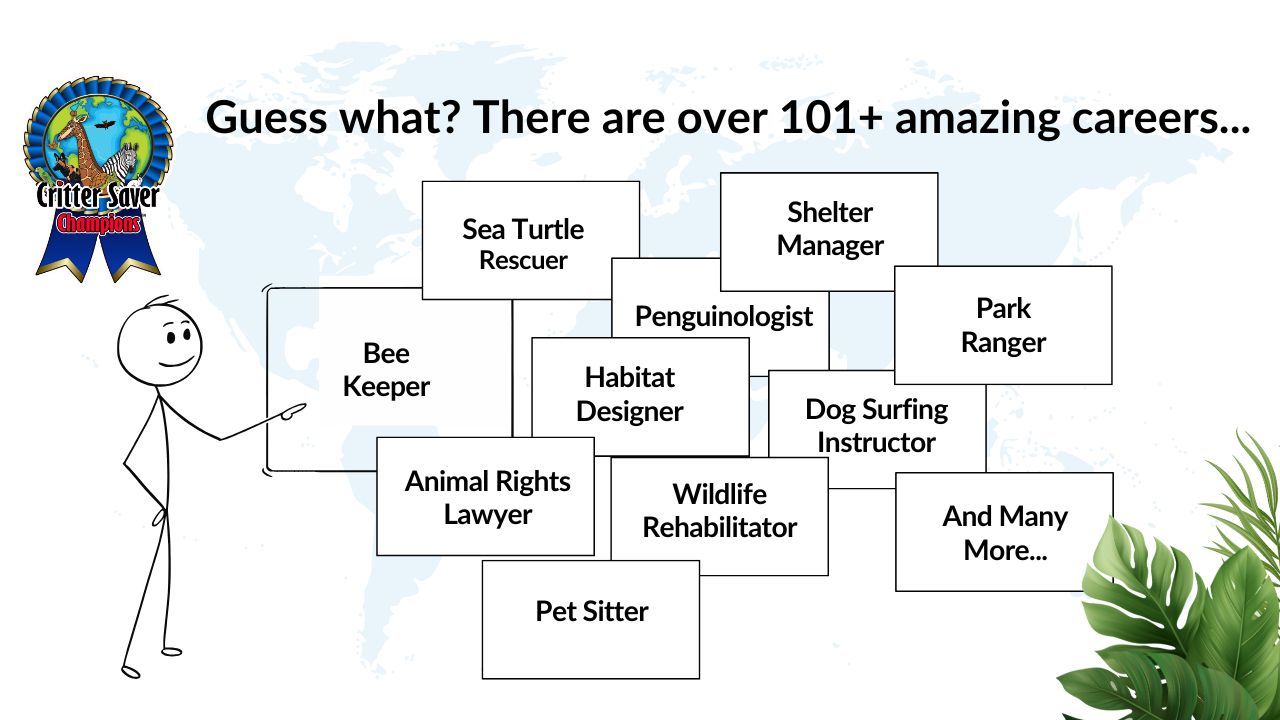 Critter Saver Champions

Guess what? There are over 101+ amazing careers...

Sea Turtle Rescuer

Shelter Manager

Penguinologist

Park Ranger

Bee Keeper

Habitat Designer

Dog Surfing Instructor

Animal Rights Lawyer

Wildlife Rehabilitator

And Many More...

Pet Sitter